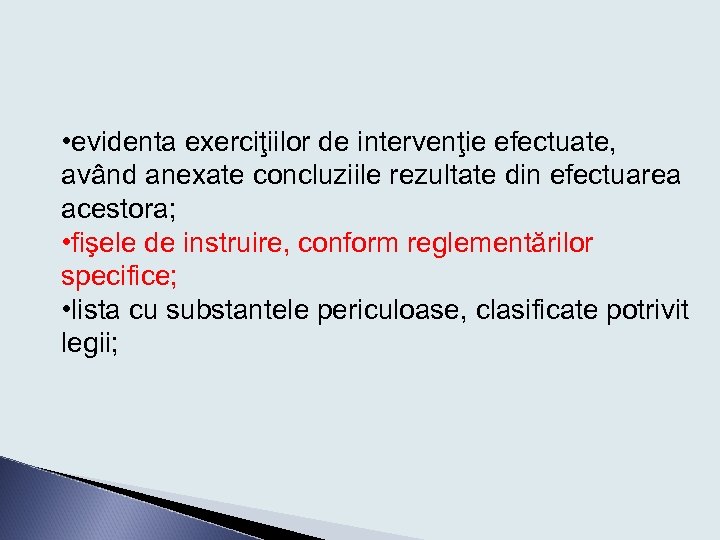 •evidenta exerciţiilor de intervenţie efectuate, având anexate concluziile rezultate din efectuarea acestora;
•fişele de instruire, conform reglementărilor specifice;
•lista cu substantele periculoase, clasificate potrivit legii;